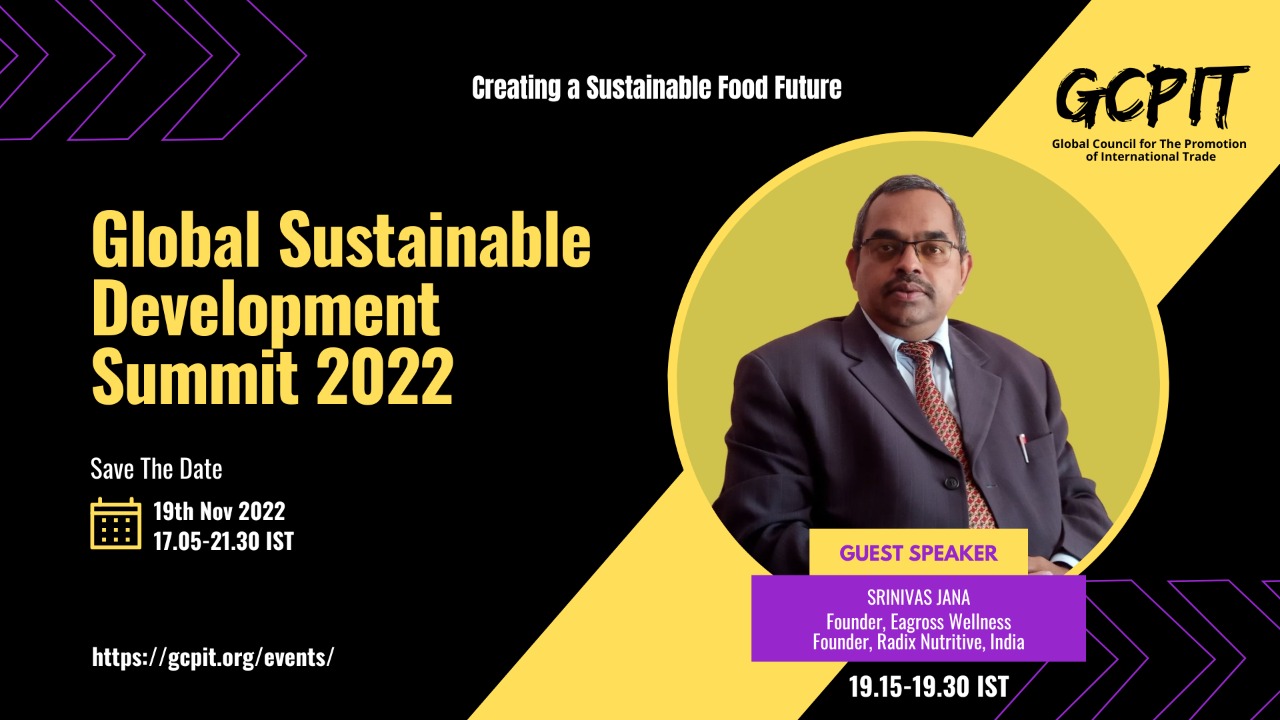 Creating a Sustainable Food Future

GCPIT
Global Council for The Promotion of International Trade

Global Sustainable Development Summit 2022

Save The Date

19th Nov 2022
17.05-21.30 IST

https://gcpit.org/events/

GUEST SPEAKER

SRINIVAS JANA
Founder, Eagross Wellness
Founder, Radix Nutritive, India

19.15-19.30 IST